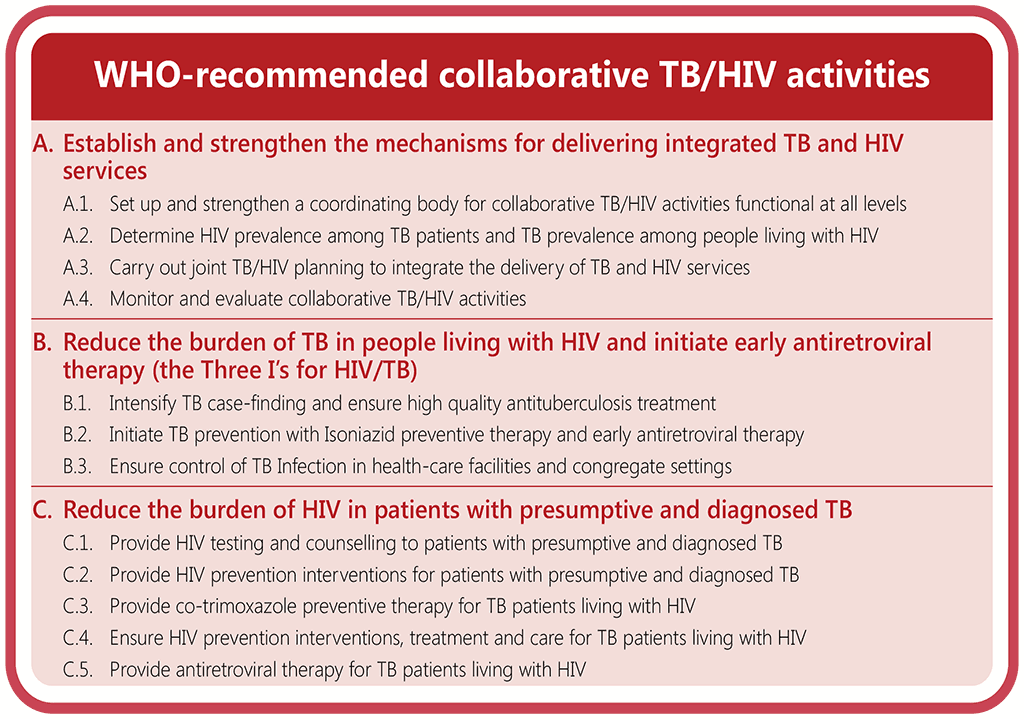 WHO-recommended collaborative TB/HIV activities

A. Establish and strengthen the mechanisms for delivering integrated TB and HIV services

A.1. Set up and strengthen a coordinating body for collaborative TB/HIV activities functional at all levels

A.2. Determine HIV prevalence among TB patients and TB prevalence among people living with HIV

A.3. Carry out joint TB/HIV planning to integrate the delivery of TB and HIV services

A.4. Monitor and evaluate collaborative TB/HIV activities

B. Reduce the burden of TB in people living with HIV and initiate early antiretroviral therapy (the Three I's for HIV/TB)

B.1. Intensify TB case-finding and ensure high quality antituberculosis treatment

B.2. Initiate TB prevention with Isoniazid preventive therapy and early antiretroviral therapy

B.3. Ensure control of TB Infection in health-care facilities and congregate settings

C. Reduce the burden of HIV in patients with presumptive and diagnosed TB

C.1. Provide HIV testing and counselling to patients with presumptive and diagnosed TB

C.2. Provide HIV prevention interventions for patients with presumptive and diagnosed TB

C.3. Provide co-trimoxazole preventive therapy for TB patients living with HIV

C.4. Ensure HIV prevention interventions, treatment and care for TB patients living with HIV

C.5. Provide antiretroviral therapy for TB patients living with HIV